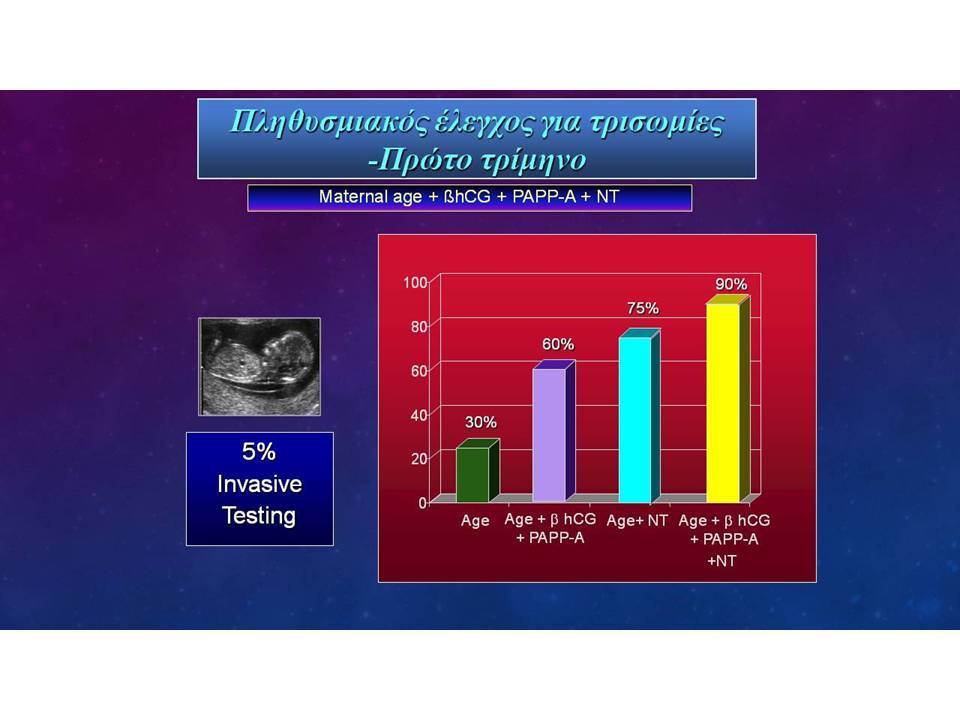 Πληθυσμιακός έλεγχος για τρισωμίες
-Πρώτο τρίμηνο

Maternal age + ßhCG + PAPP-A + NT

5%
Invasive
Testing

100
80
60
40
20
0

30%
60%
75%
90%

Age
Age + β hCG + PAPP-A
Age+ NT
Age + β hCG + PAPP-A +NT